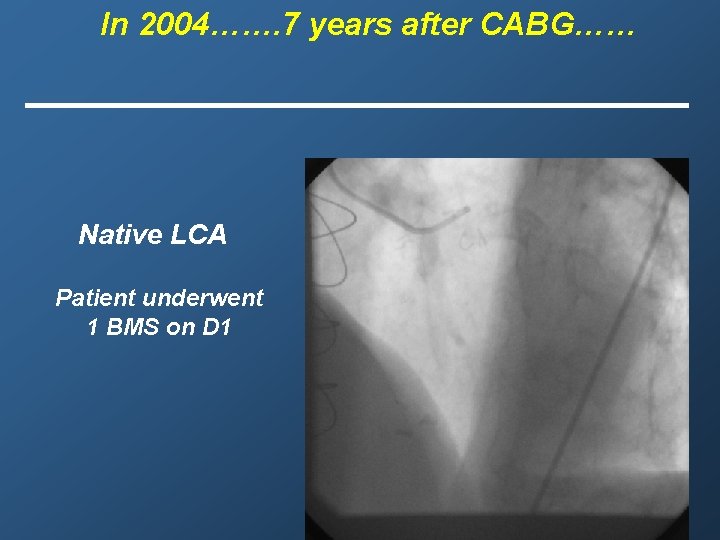 In 2004…….7 years after CABG……

Native LCA

Patient underwent 1 BMS on D1